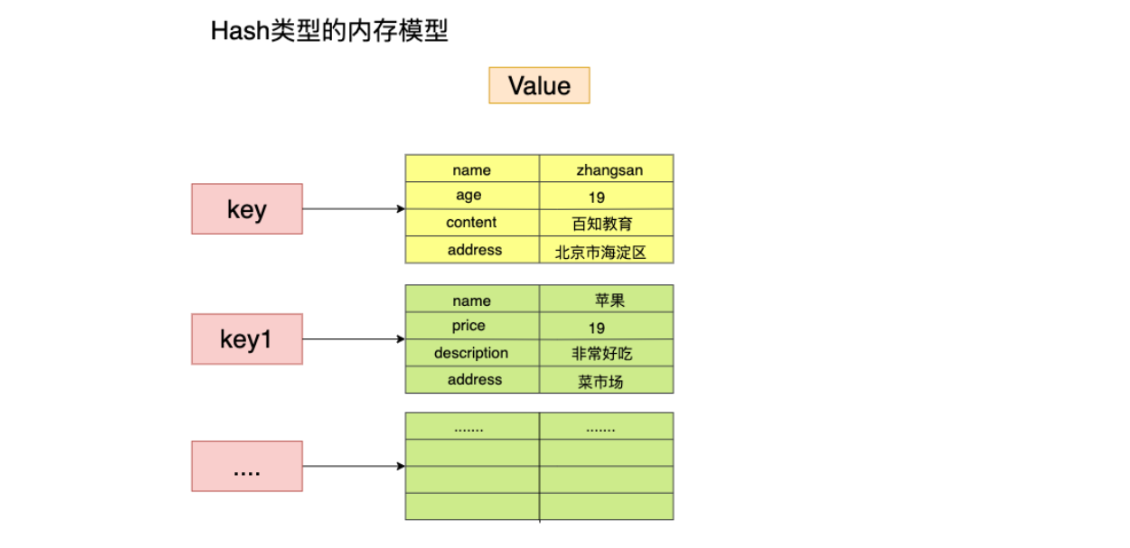 Hash类型的内存模型

Value

key

| name | zhangsan |
|---|---|
| age | 19 |
| content | 百知教育 |
| address | 北京市海淀区 |

key1

| name | 苹果 |
|---|---|
| price | 19 |
| description | 非常好吃 |
| address | 菜市场 |

....

| ....... | ....... |
|---|---|
| | |
| | |
| | |